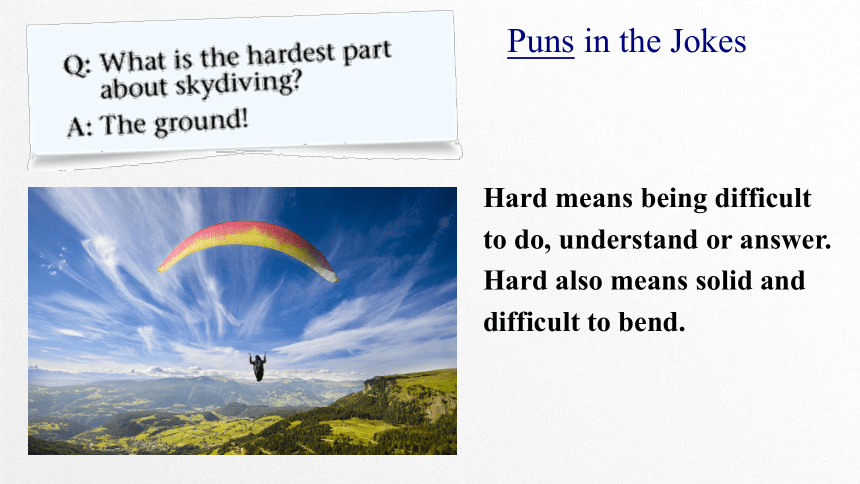 Q: What is the hardest part about skydiving?

A: The ground!

Puns in the Jokes

Hard means being difficult to do, understand or answer. Hard also means solid and difficult to bend.